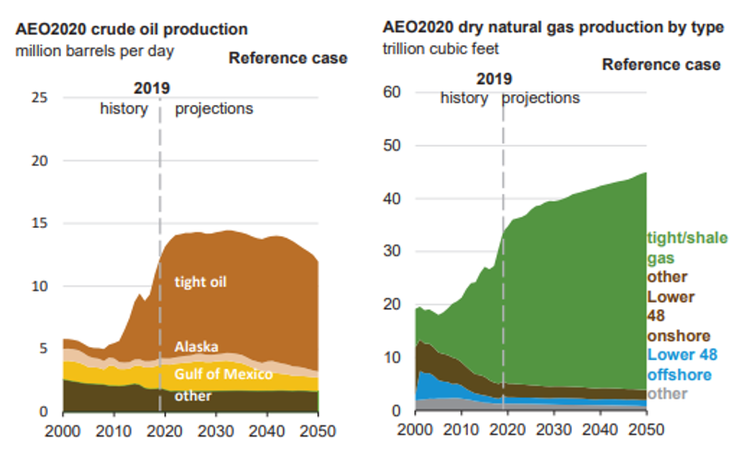 AEO2020 crude oil production
million barrels per day
Reference case

2019
history projections

25
20
15
10
5
0

tight oil
Alaska
Gulf of Mexico
other

2000 2010 2020 2030 2040 2050

AEO2020 dry natural gas production by type
trillion cubic feet
Reference case

2019
history projections

60
50
40
30
20
10
0

tight/shale gas
other Lower 48 onshore
Lower 48 offshore
other

2000 2010 2020 2030 2040 2050